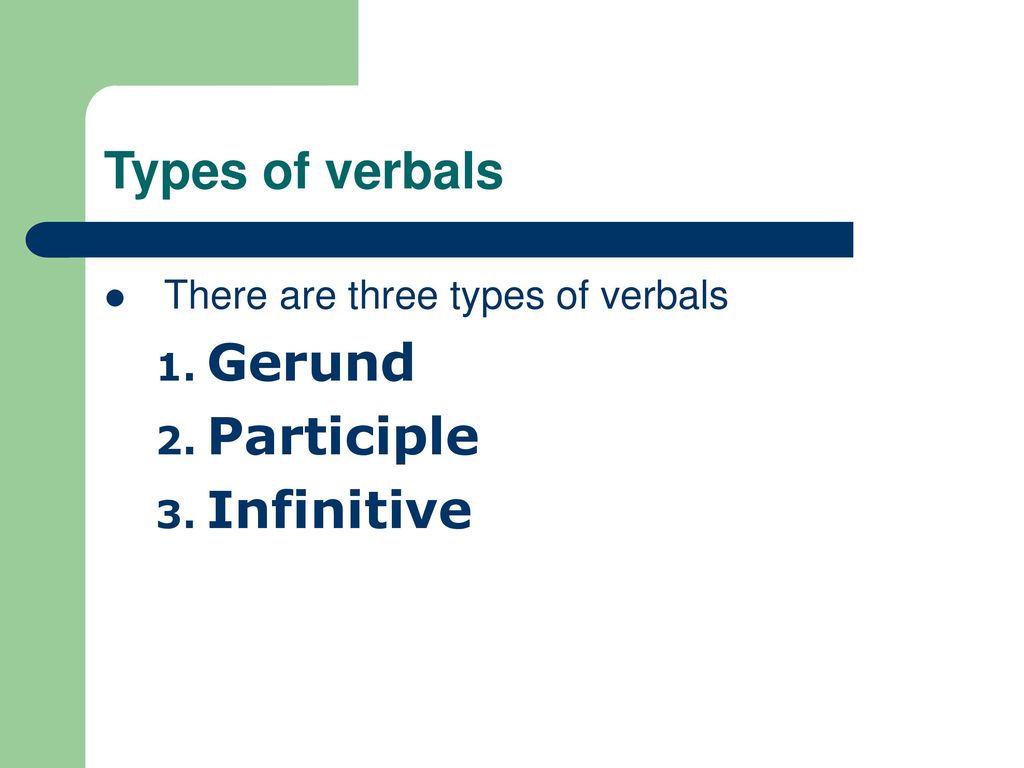 Types of verbals

- There are three types of verbals

1. Gerund
2. Participle
3. Infinitive